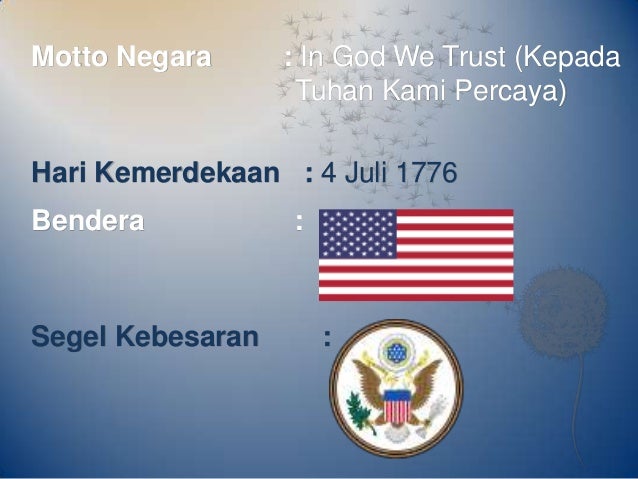 Motto Negara : In God We Trust (Kepada Tuhan Kami Percaya)

Hari Kemerdekaan : 4 Juli 1776

Bendera :

Segel Kebesaran :